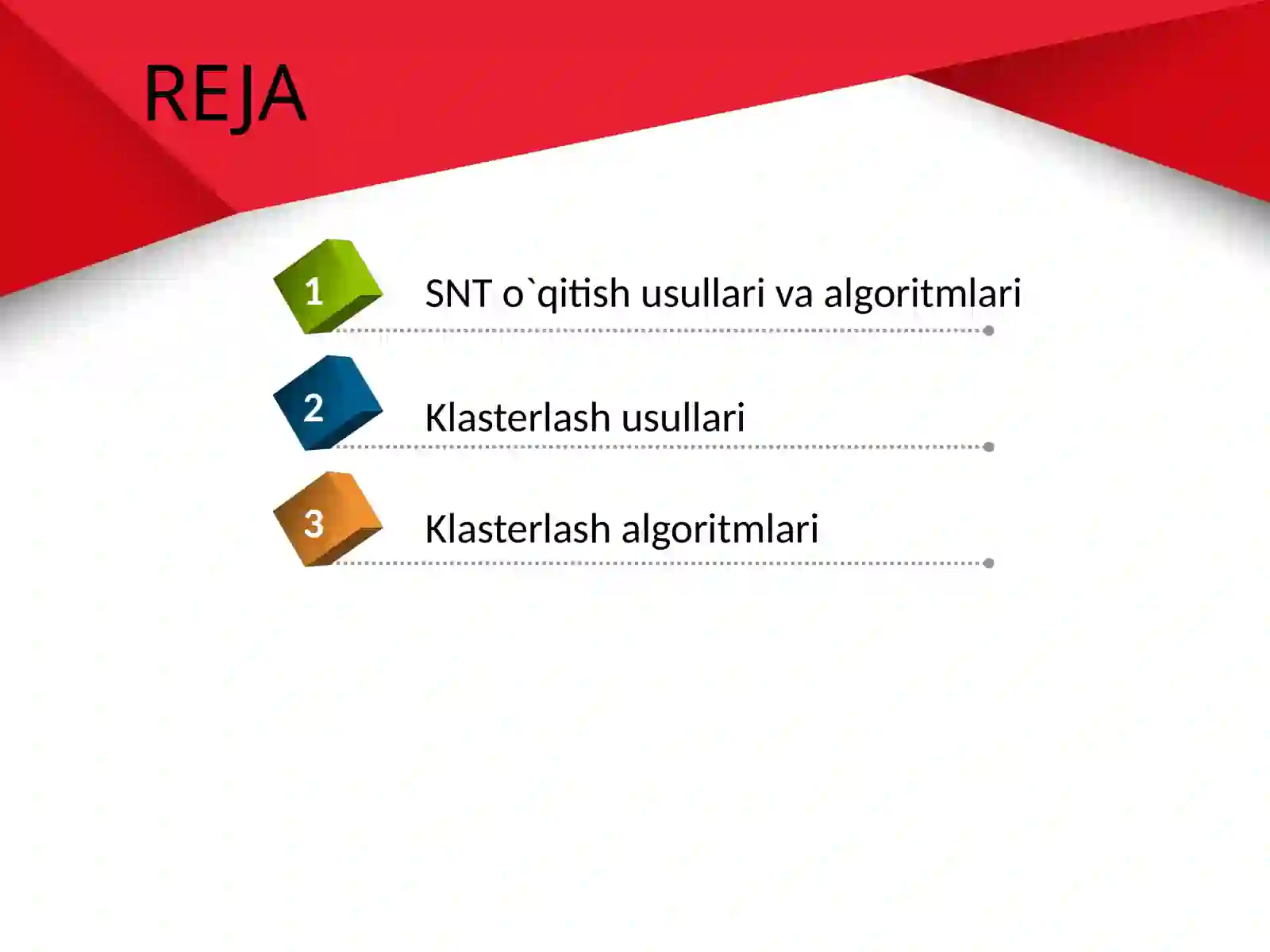 REJA

1

SNT o`qitish usullari va algoritmlari

2

Klasterlash usullari

3

Klasterlash algoritmlari